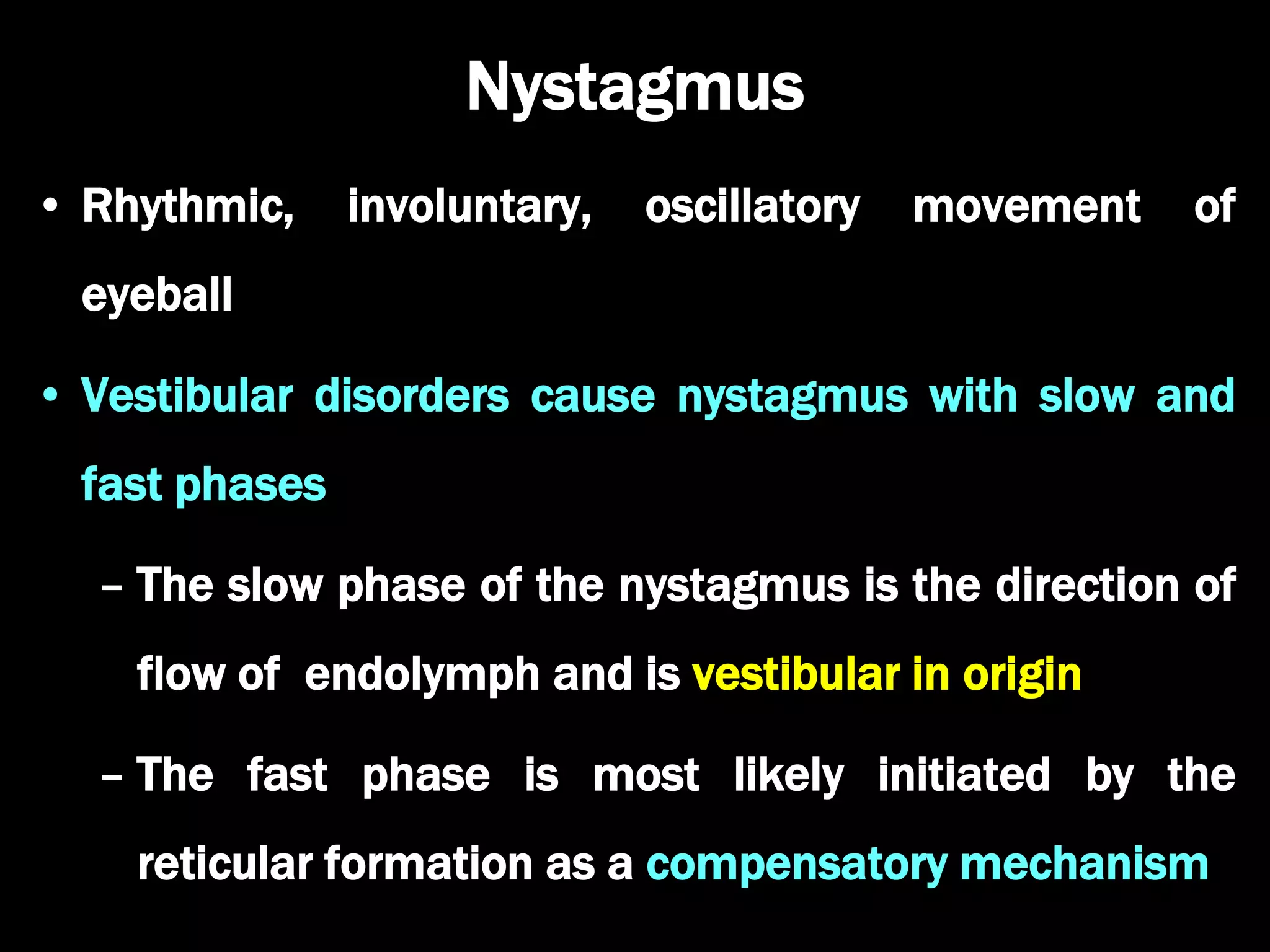 Nystagmus

• Rhythmic, involuntary, oscillatory movement of eyeball

• Vestibular disorders cause nystagmus with slow and fast phases

– The slow phase of the nystagmus is the direction of flow of  endolymph and is vestibular in origin

– The fast phase is most likely initiated by the reticular formation as a compensatory mechanism